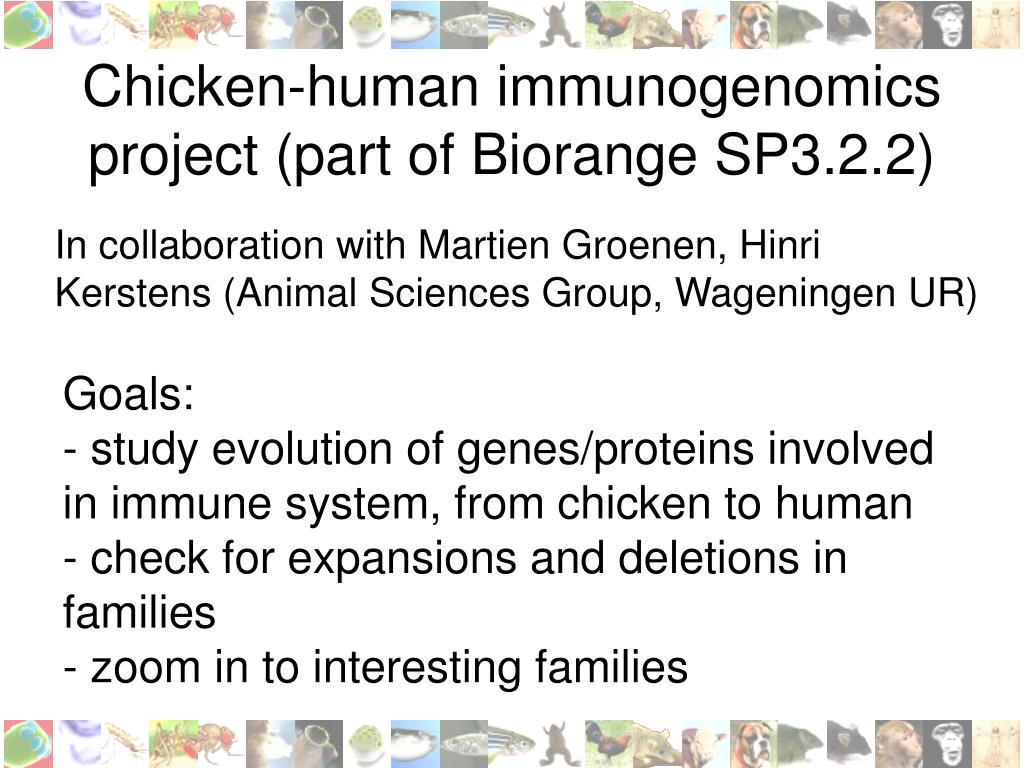 Chicken-human immunogenomics project (part of Biorange SP3.2.2)

In collaboration with Martien Groenen, Hinri Kerstens (Animal Sciences Group, Wageningen UR)

Goals:
- study evolution of genes/proteins involved in immune system, from chicken to human
- check for expansions and deletions in families
- zoom in to interesting families